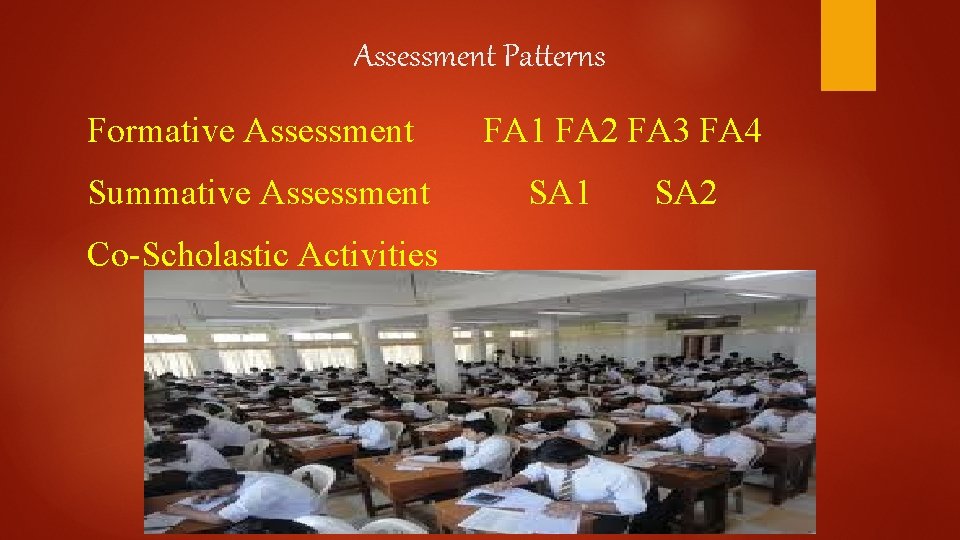 Assessment Patterns

Formative Assessment FA1 FA2 FA3 FA4

Summative Assessment SA1 SA2

Co-Scholastic Activities